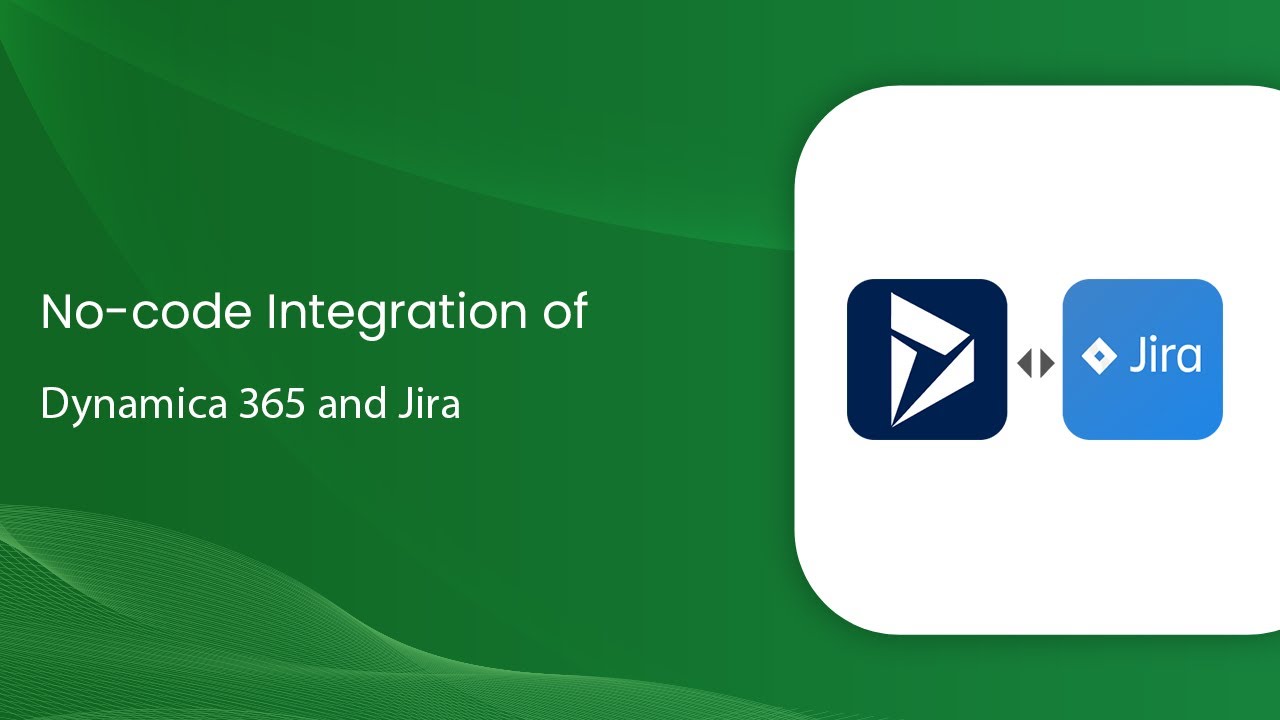 No-code Integration of

Dynamica 365 and Jira

Jira